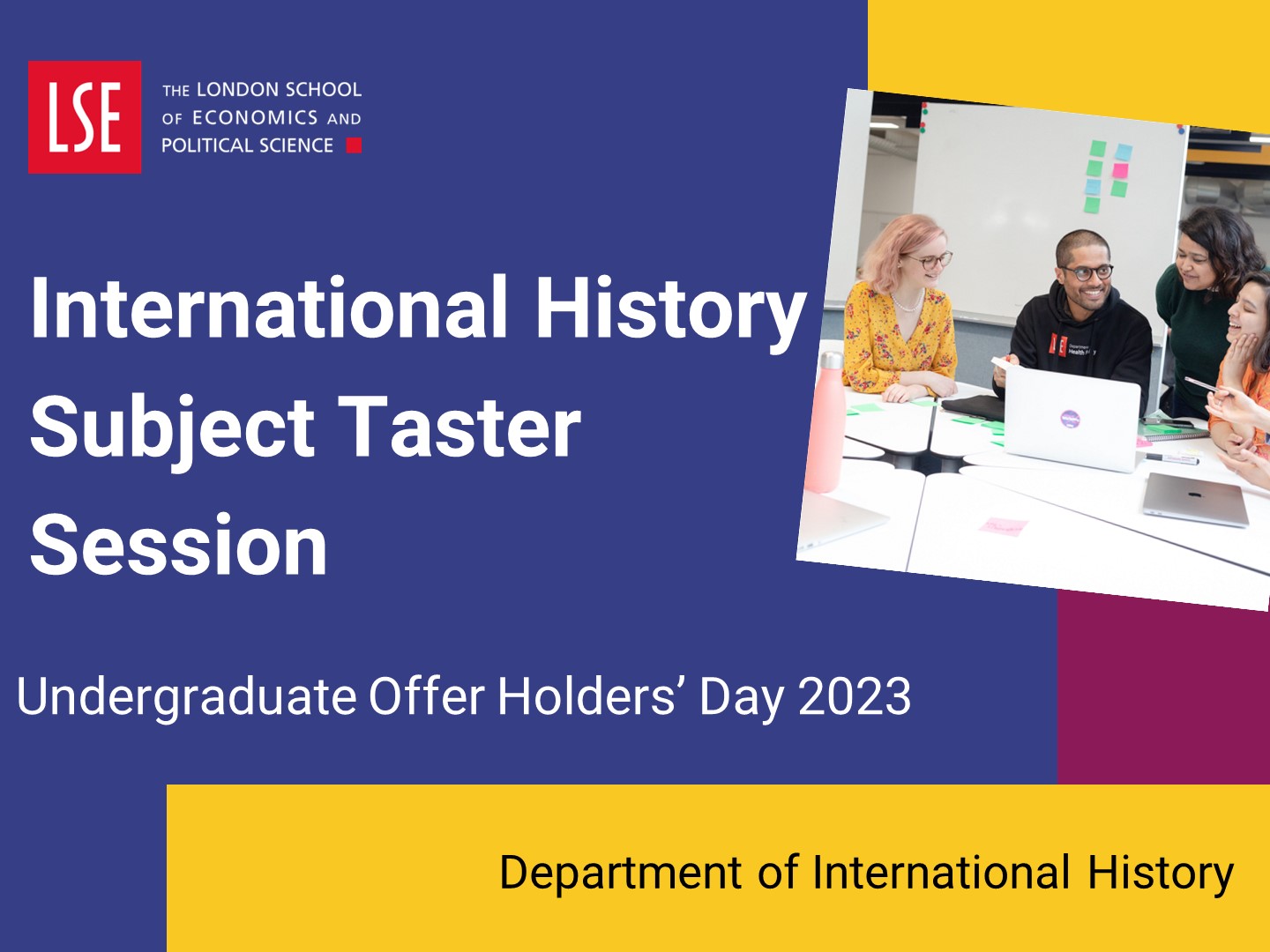 LSE

THE LONDON SCHOOL OF ECONOMICS AND POLITICAL SCIENCE

International History Subject Taster Session

Undergraduate Offer Holders' Day 2023

Department of International History